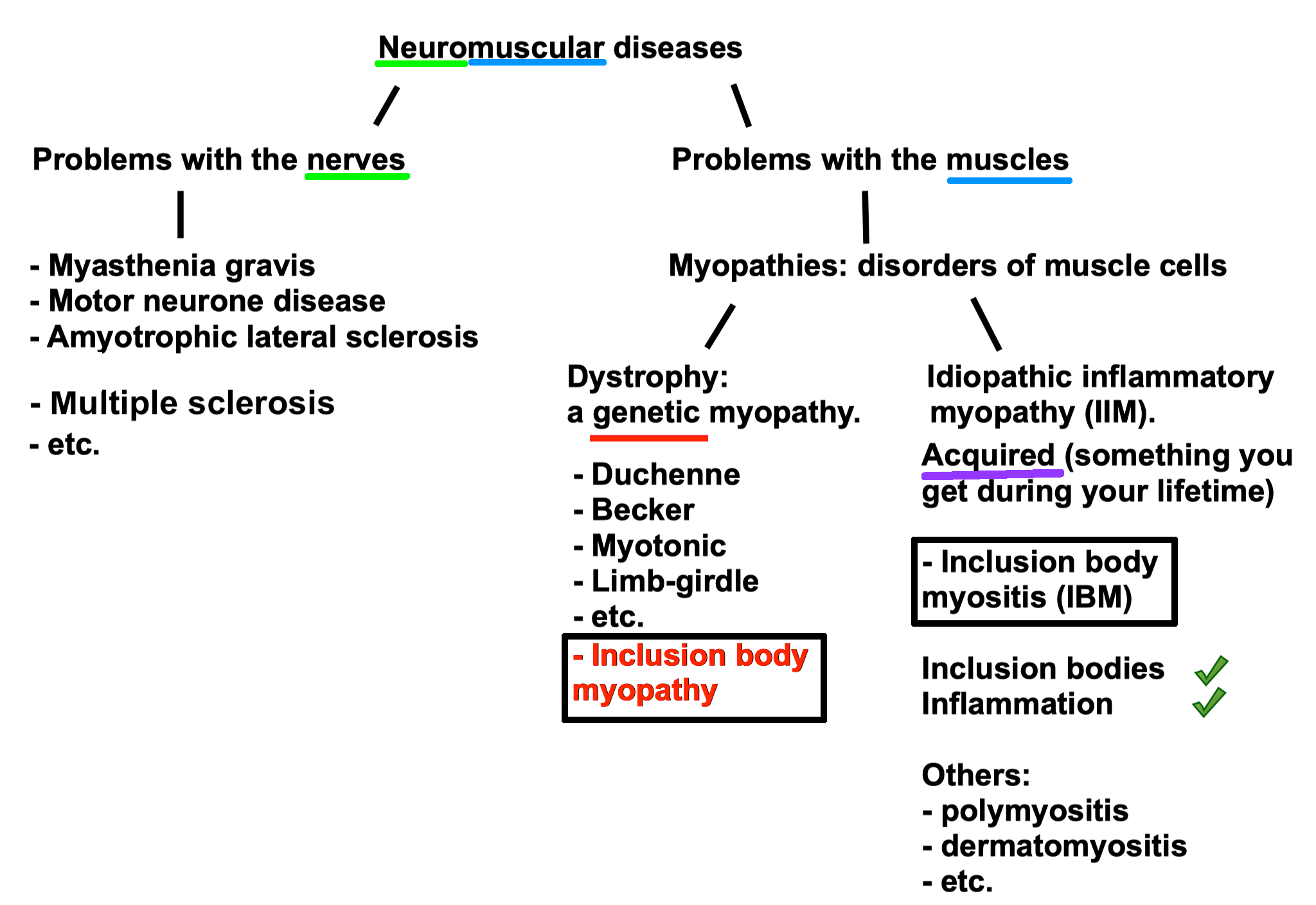 Neuromuscular diseases

Problems with the nerves

- Myasthenia gravis
- Motor neurone disease
- Amyotrophic lateral sclerosis

- Multiple sclerosis
- etc.

Problems with the muscles

Myopathies: disorders of muscle cells

Dystrophy:
a genetic myopathy.

- Duchenne
- Becker
- Myotonic
- Limb-girdle
- etc.

- Inclusion body myopathy

Idiopathic inflammatory myopathy (IIM).
Acquired (something you get during your lifetime)

- Inclusion body myositis (IBM)

Inclusion bodies
Inflammation

Others:
- polymyositis
- dermatomyositis
- etc.